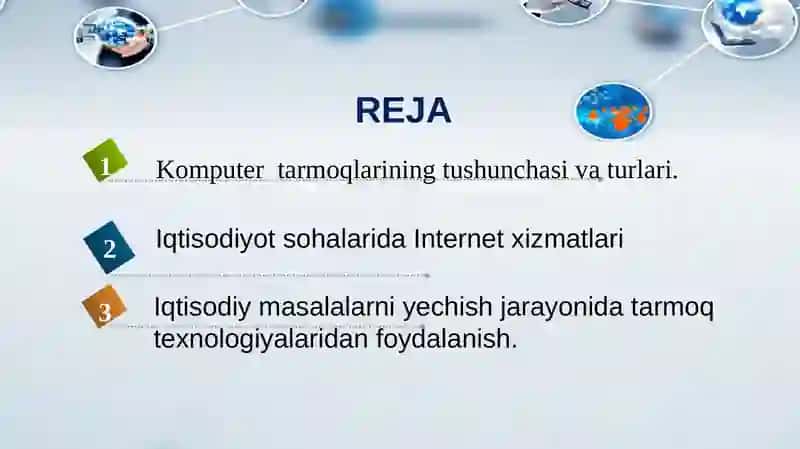 REJA

1 Komputer tarmoqlarining tushunchasi va turlari.

2 Iqtisodiyot sohalarida Internet xizmatlari

3 Iqtisodiy masalalarni yechish jarayonida tarmoq texnologiyalaridan foydalanish.